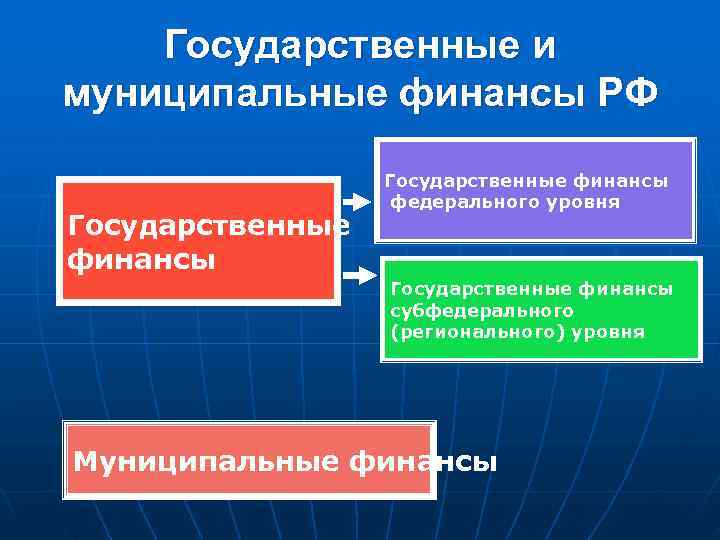 Государственные и муниципальные финансы РФ

Государственные финансы

Государственные финансы федерального уровня

Государственные финансы субфедерального (регионального) уровня

Муниципальные финансы